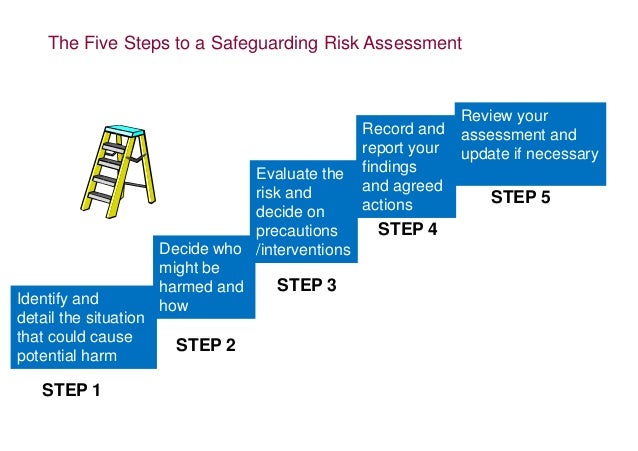 The Five Steps to a Safeguarding Risk Assessment

Identify and detail the situation that could cause potential harm

STEP 1

Decide who might be harmed and how

STEP 2

Evaluate the risk and decide on precautions /interventions

STEP 3

Record and report your findings and agreed actions

STEP 4

Review your assessment and update if necessary

STEP 5